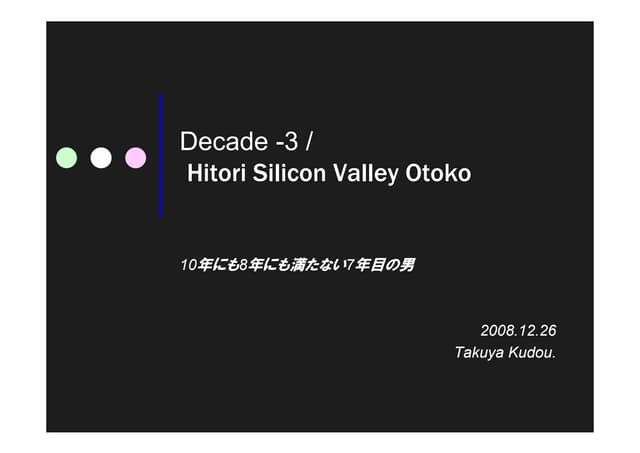 Decade -3 /
Hitori Silicon Valley Otoko

10年にも8年にも満たない7年目の男

2008.12.26
Takuya Kudou.